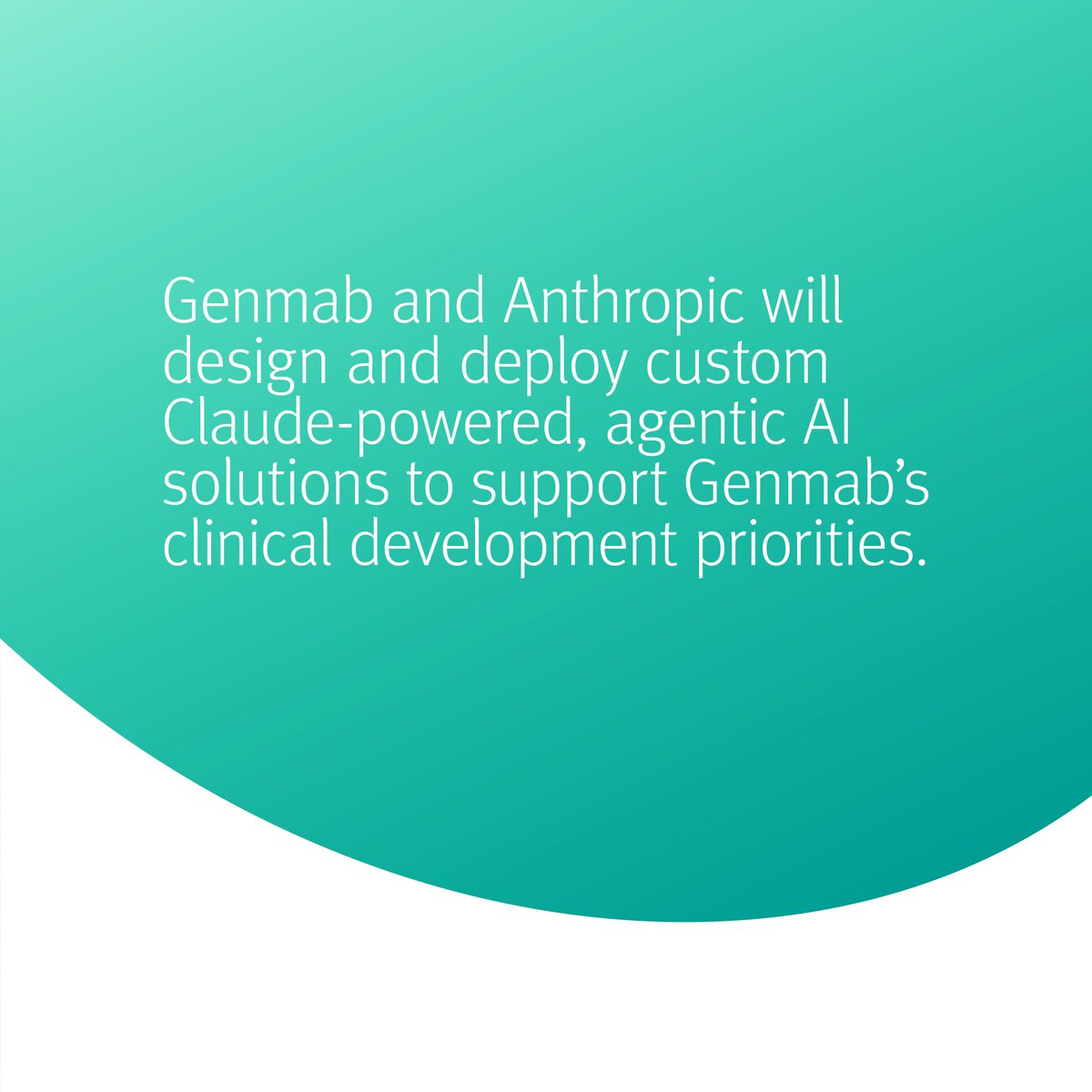 Genmab and Anthropic will design and deploy custom Claude-powered, agentic AI solutions to support Genmab's clinical development priorities.